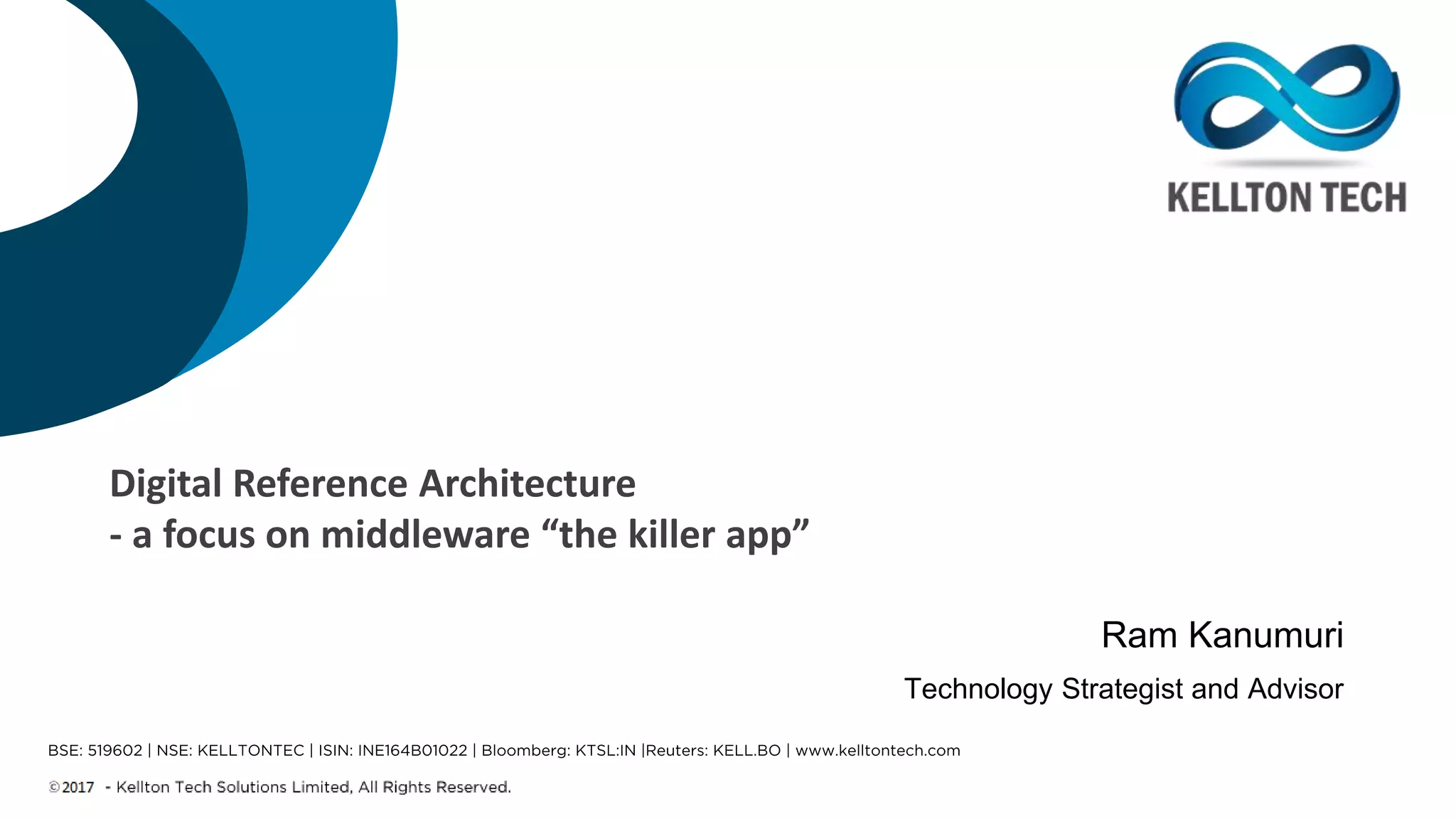 KELLTON TECH

Digital Reference Architecture
- a focus on middleware “the killer app”

Ram Kanumuri

Technology Strategist and Advisor

BSE: 519602 | NSE: KELLTONTEC | ISIN: INE164B01022 | Bloomberg: KTSL:IN |Reuters: KELL.BO | www.kelltontech.com

©2017 - Kellton Tech Solutions Limited, All Rights Reserved.